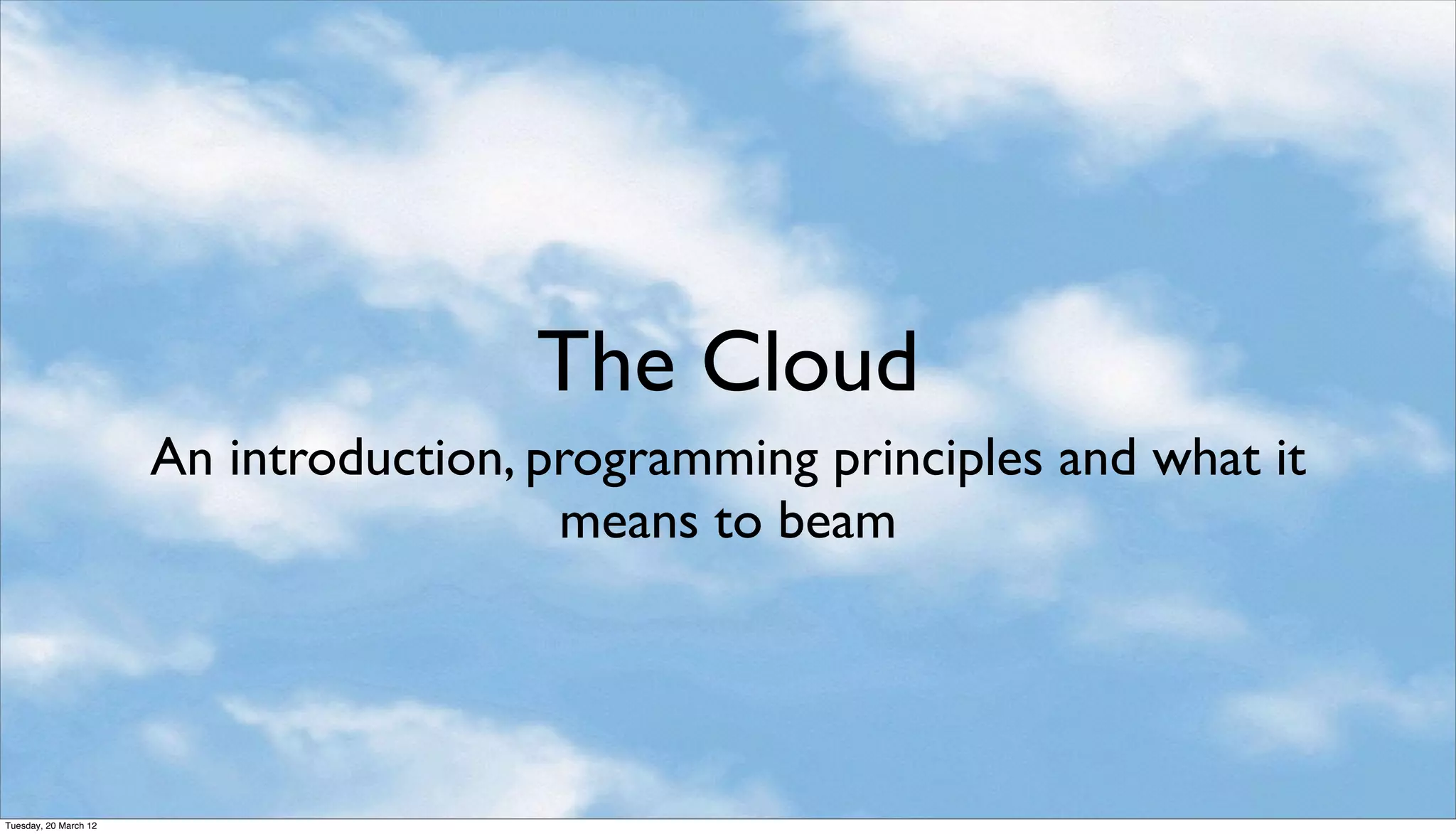 The Cloud

An introduction, programming principles and what it means to beam

Tuesday, 20 March 12